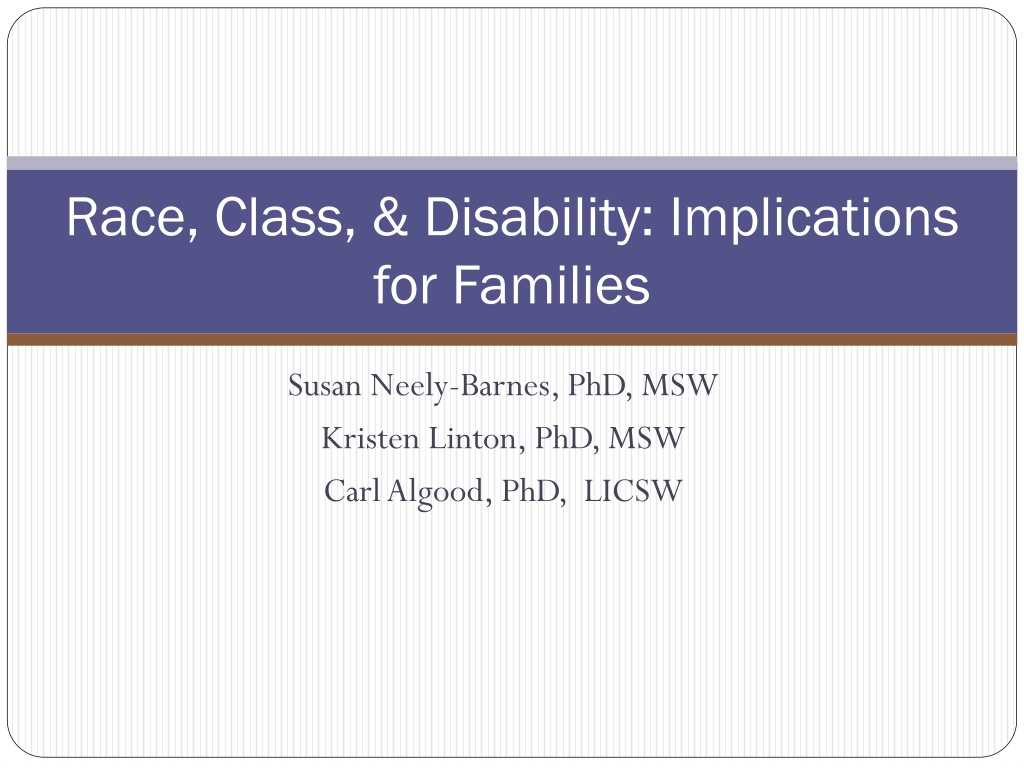 Race, Class, & Disability: Implications for Families

Susan Neely-Barnes, PhD, MSW
Kristen Linton, PhD, MSW
Carl Algood, PhD, LICSW